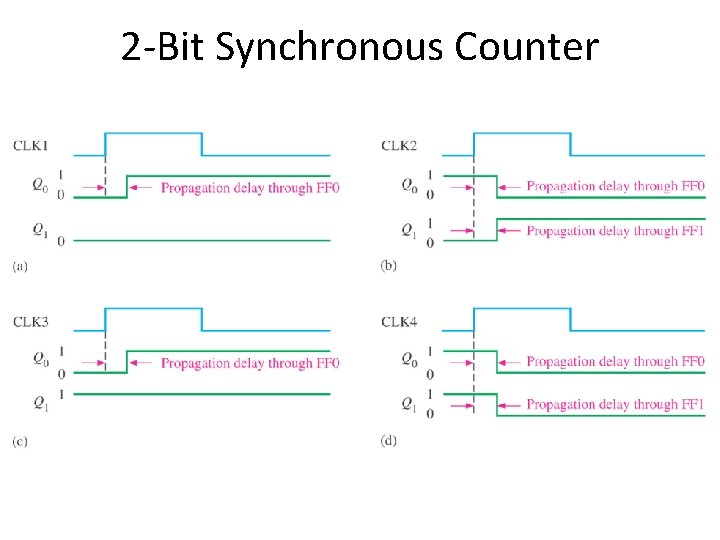 2-Bit Synchronous Counter

CLK1

$Q_0$ 1 0 Propagation delay through FF0

$Q_1$ 0

(a)

CLK2

$Q_0$ 1 0 Propagation delay through FF0

$Q_1$ 1 0 Propagation delay through FF1

(b)

CLK3

$Q_0$ 1 0 Propagation delay through FF0

$Q_1$ 1

(c)

CLK4

$Q_0$ 1 0 Propagation delay through FF0

$Q_1$ 1 0 Propagation delay through FF1

(d)